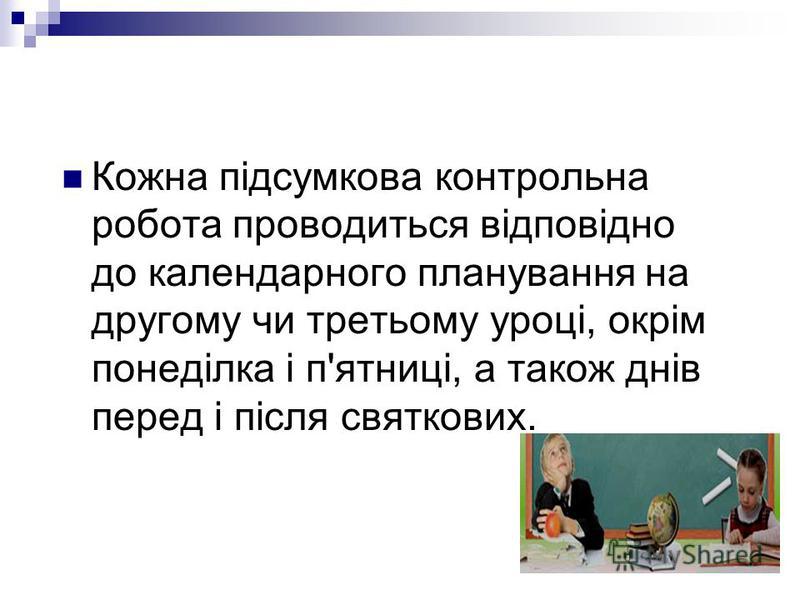 Кожна підсумкова контрольна робота проводиться відповідно до календарного планування на другому чи третьому уроці, окрім понеділка і п'ятниці, а також днів перед і після святкових.

MyShared